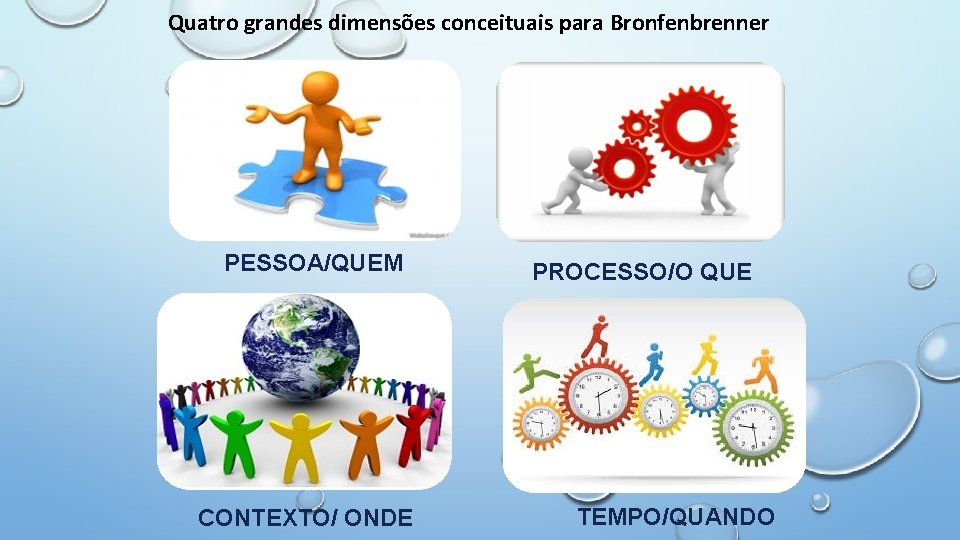 Quatro grandes dimensões conceituais para Bronfenbrenner

PESSOA/QUEM

PROCESSO/O QUE

CONTEXTO/ ONDE

TEMPO/QUANDO